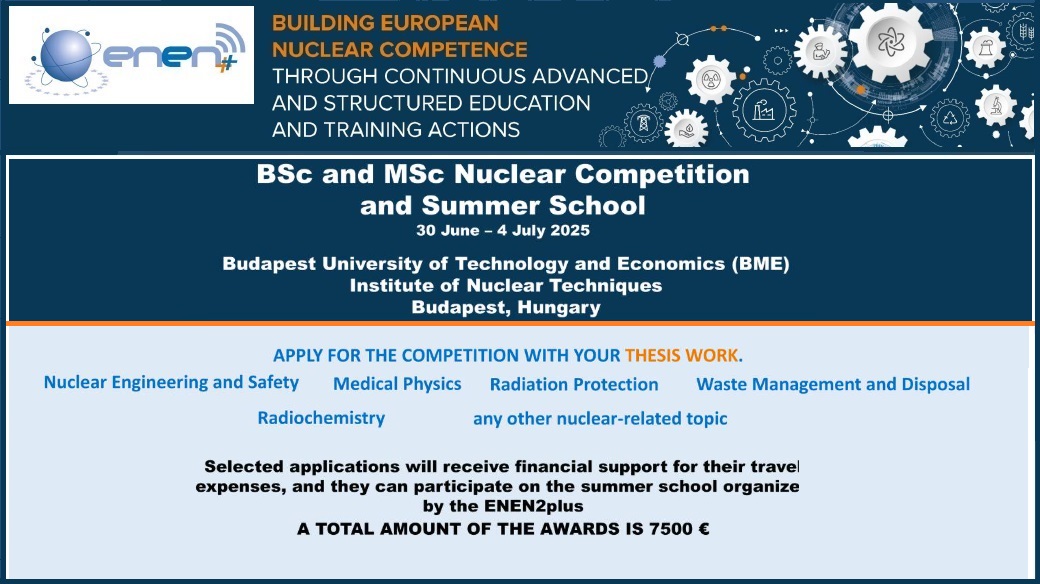 enen+

BUILDING EUROPEAN NUCLEAR COMPETENCE THROUGH CONTINUOUS ADVANCED AND STRUCTURED EDUCATION AND TRAINING ACTIONS

BSc and MSc Nuclear Competition and Summer School
30 June – 4 July 2025

Budapest University of Technology and Economics (BME)
Institute of Nuclear Techniques
Budapest, Hungary

APPLY FOR THE COMPETITION WITH YOUR THESIS WORK.

Nuclear Engineering and Safety Medical Physics Radiation Protection Waste Management and Disposal
Radiochemistry any other nuclear-related topic

Selected applications will receive financial support for their travel expenses, and they can participate on the summer school organize by the ENEN2plus
A TOTAL AMOUNT OF THE AWARDS IS 7500 €